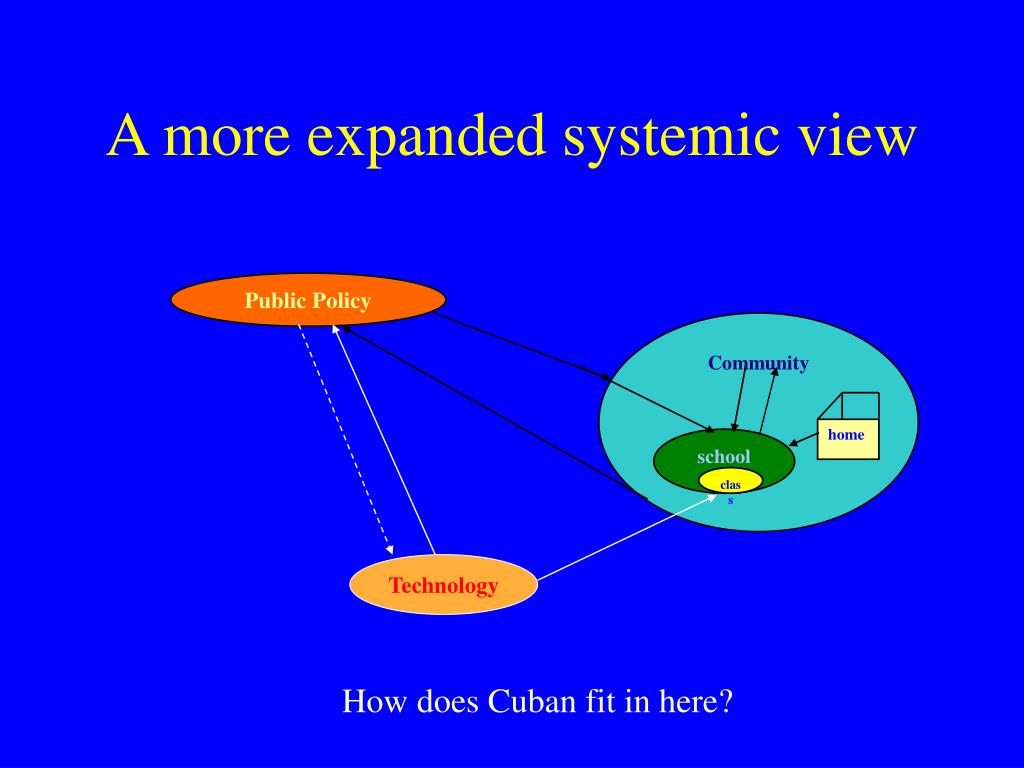 A more expanded systemic view

Public Policy

Community

home

school

clas
s

Technology

How does Cuban fit in here?